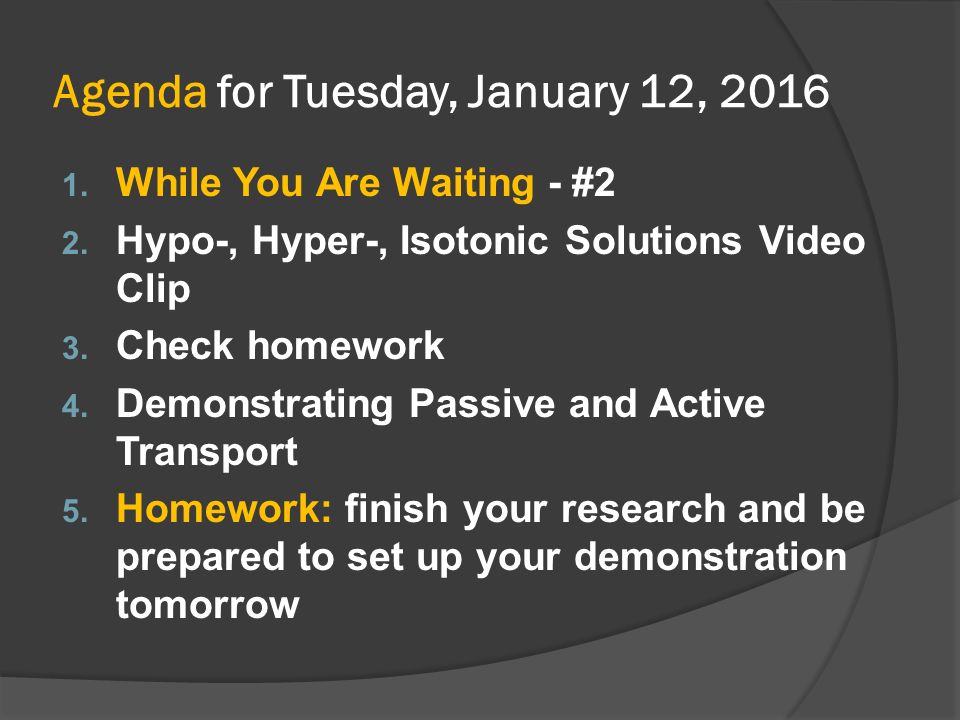 Agenda for Tuesday, January 12, 2016

1. While You Are Waiting - #2
2. Hypo-, Hyper-, Isotonic Solutions Video Clip
3. Check homework
4. Demonstrating Passive and Active Transport
5. Homework: finish your research and be prepared to set up your demonstration tomorrow